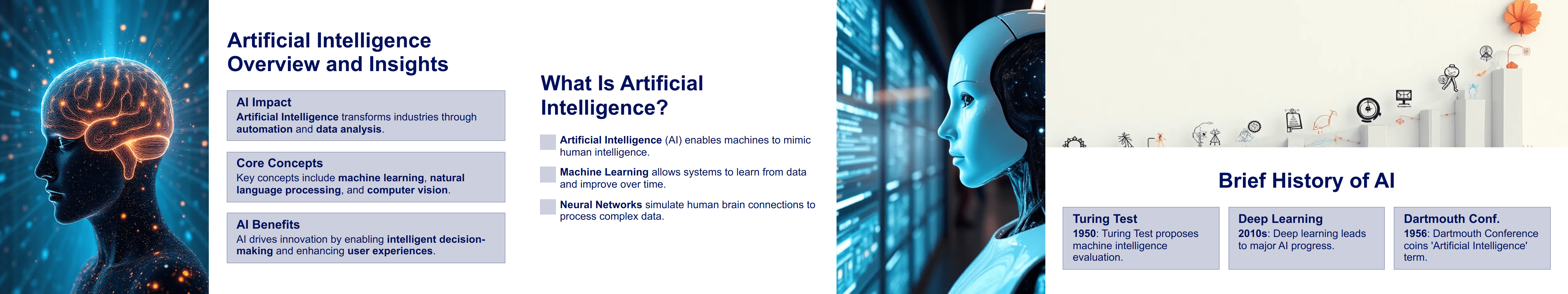 Artificial Intelligence Overview and Insights

AI Impact
Artificial Intelligence transforms industries through automation and data analysis.

Core Concepts
Key concepts include machine learning, natural language processing, and computer vision.

AI Benefits
AI drives innovation by enabling intelligent decision-making and enhancing user experiences.

What Is Artificial Intelligence?

Artificial Intelligence (AI) enables machines to mimic human intelligence.

Machine Learning allows systems to learn from data and improve over time.

Neural Networks simulate human brain connections to process complex data.

Brief History of AI

Turing Test
1950: Turing Test proposes machine intelligence evaluation.

Deep Learning
2010s: Deep learning leads to major AI progress.

Dartmouth Conf.
1956: Dartmouth Conference coins 'Artificial Intelligence' term.